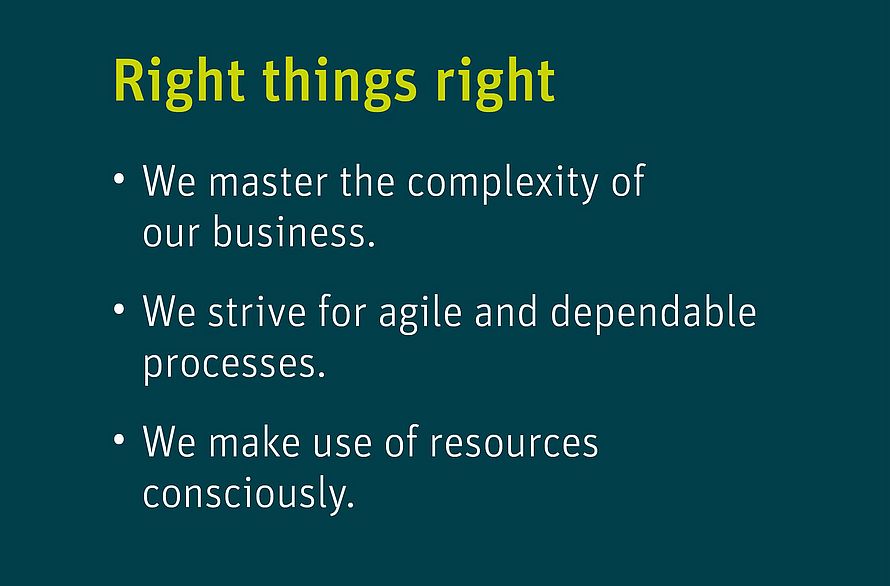 Right things right

• We master the complexity of our business.

• We strive for agile and dependable processes.

• We make use of resources consciously.